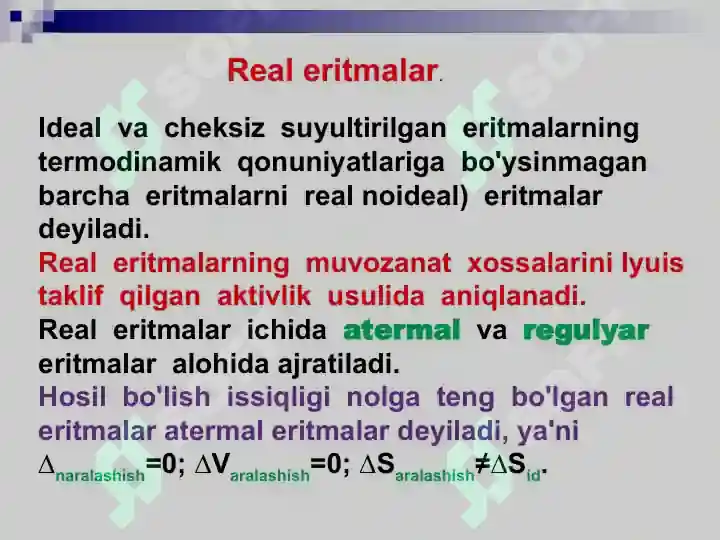 Real eritmalar.

Ideal va cheksiz suyultirilgan eritmalarning termodinamik qonuniyatlariga bo'ysinmagan barcha eritmalarni real noideal) eritmalar deyiladi.

Real eritmalarning muvozanat xossalarini lyuis taklif qilgan aktivlik usulida aniqlanadi.

Real eritmalar ichida atermal va regulyar eritmalar alohida ajratiladi.

Hosil bo'lish issiqligi nolga teng bo'lgan real eritmalar atermal eritmalar deyiladi, ya'ni $\Delta_{naralashish}=0$; $\Delta V_{aralashish}=0$; $\Delta S_{aralashish} \neq \Delta S_{id}$.